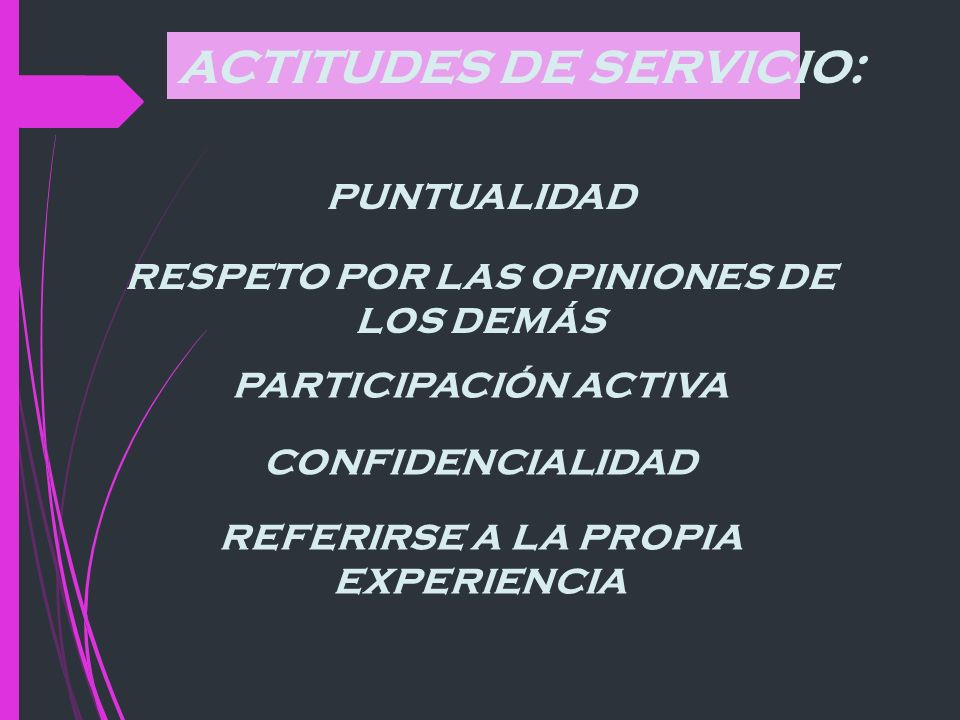 ACTITUDES DE SERVICIO:

PUNTUALIDAD

RESPETO POR LAS OPINIONES DE LOS DEMÁS

PARTICIPACIÓN ACTIVA

CONFIDENCIALIDAD

REFERIRSE A LA PROPIA EXPERIENCIA